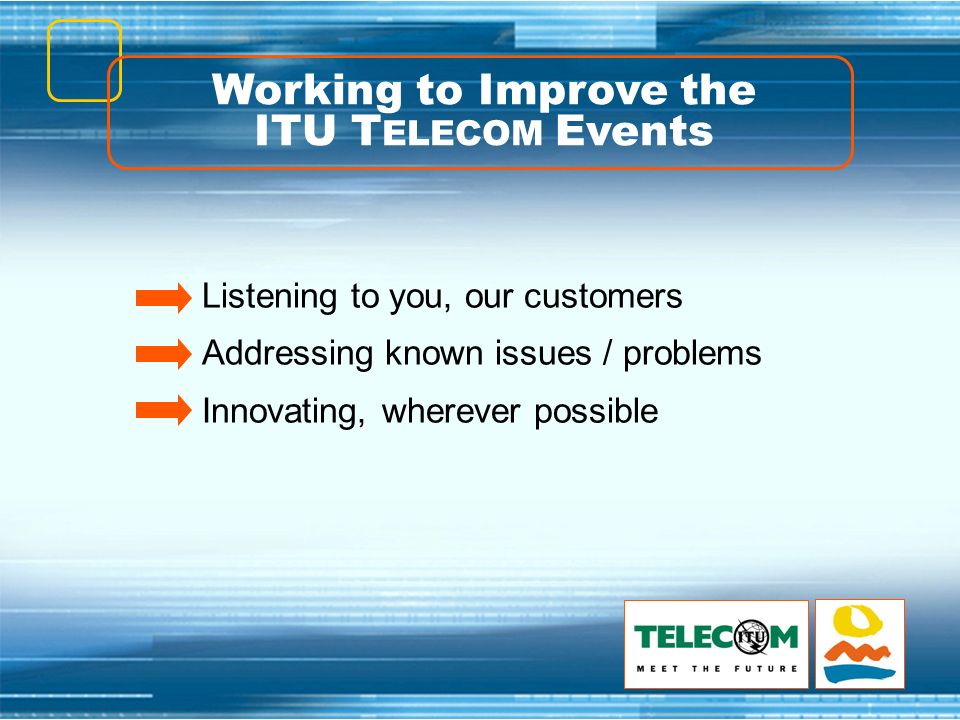 Working to Improve the ITU TELECOM Events

Listening to you, our customers

Addressing known issues / problems

Innovating, wherever possible

TELECOM ITU
MEET THE FUTURE